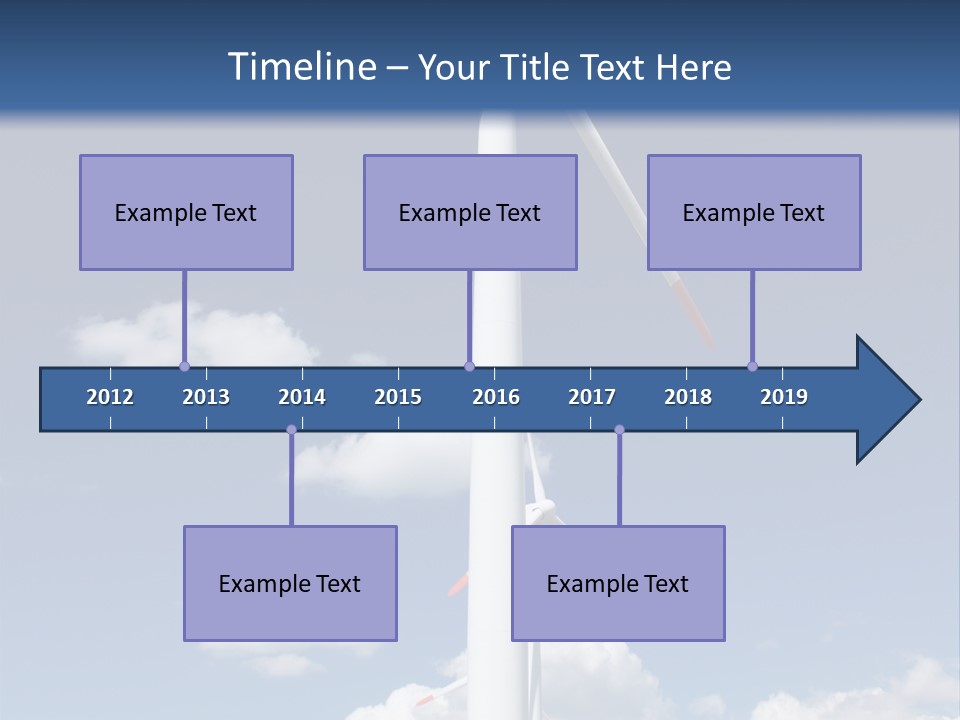 Timeline – Your Title Text Here

Example Text

Example Text

Example Text

2012 2013 2014 2015 2016 2017 2018 2019

Example Text

Example Text